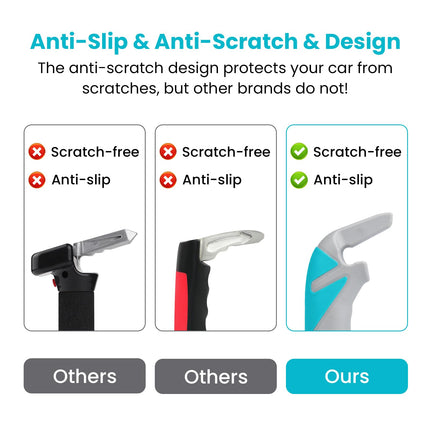 Anti-Slip & Anti-Scratch & Design

The anti-scratch design protects your car from scratches, but other brands do not!

Scratch-free
Anti-slip

Scratch-free
Anti-slip

Scratch-free
Anti-slip

Others

Others

Ours